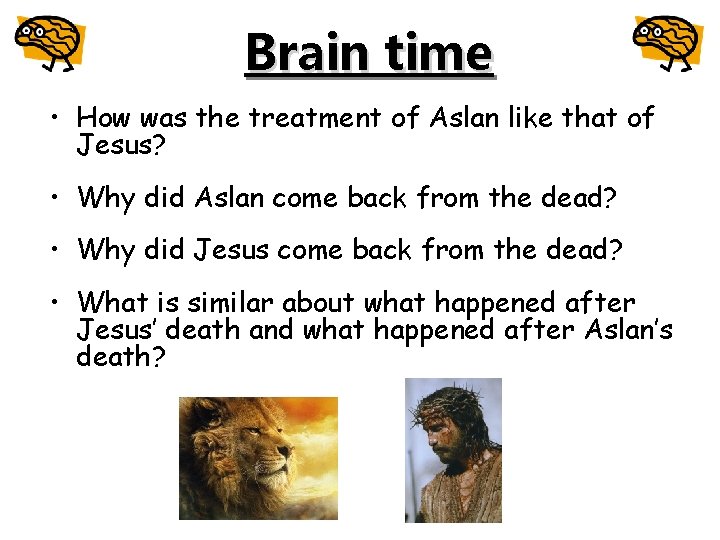 Brain time

• How was the treatment of Aslan like that of Jesus?

• Why did Aslan come back from the dead?

• Why did Jesus come back from the dead?

• What is similar about what happened after Jesus' death and what happened after Aslan's death?